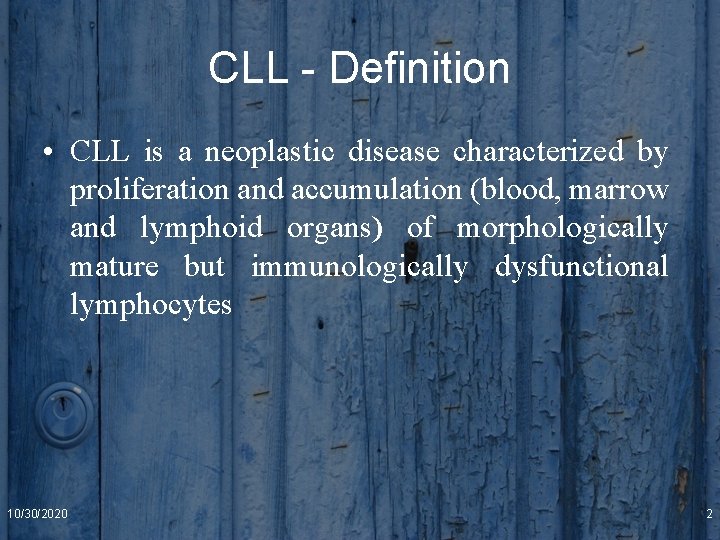 CLL - Definition

• CLL is a neoplastic disease characterized by proliferation and accumulation (blood, marrow and lymphoid organs) of morphologically mature but immunologically dysfunctional lymphocytes

10/30/2020

2